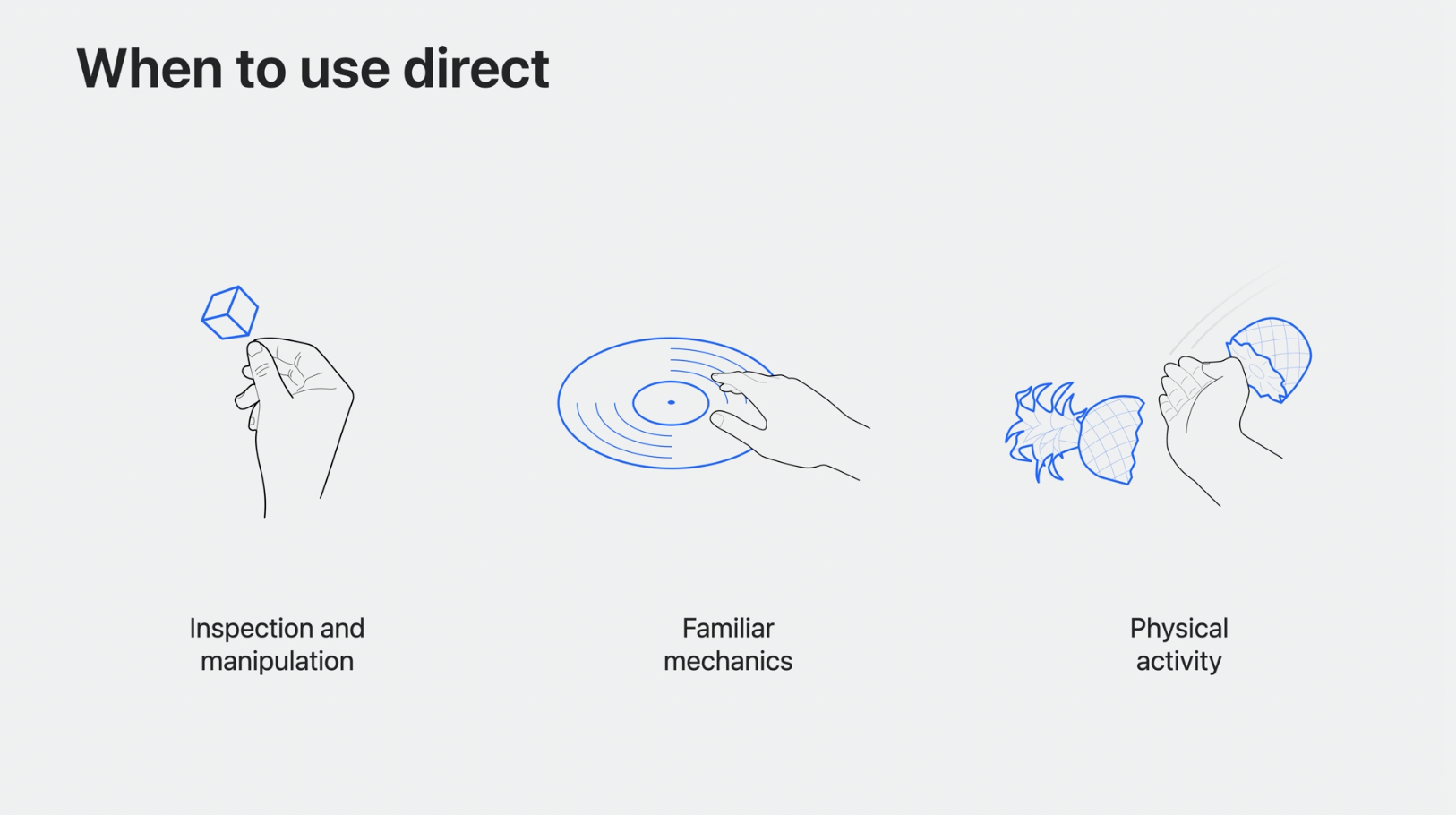 When to use direct

Inspection and manipulation

Familiar mechanics

Physical activity